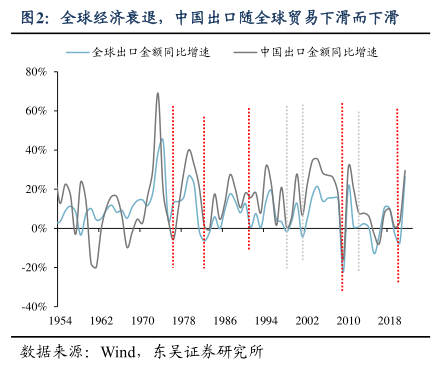 图2：全球经济衰退，中国出口随全球贸易下滑而下滑

全球出口金额同比增速
中国出口金额同比增速

80%
60%
40%
20%
0%
-20%
-40%

1954
1962
1970
1978
1986
1994
2002
2010
2018

数据来源：Wind，东吴证券研究所